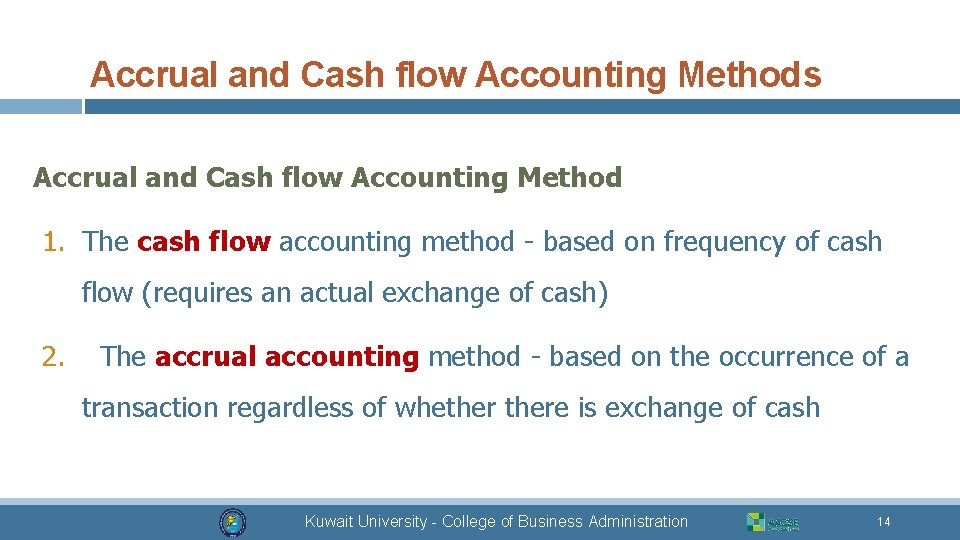 Accrual and Cash flow Accounting Methods

Accrual and Cash flow Accounting Method

1. The cash flow accounting method - based on frequency of cash flow (requires an actual exchange of cash)

2. The accrual accounting method - based on the occurrence of a transaction regardless of whether there is exchange of cash

Kuwait University - College of Business Administration

14